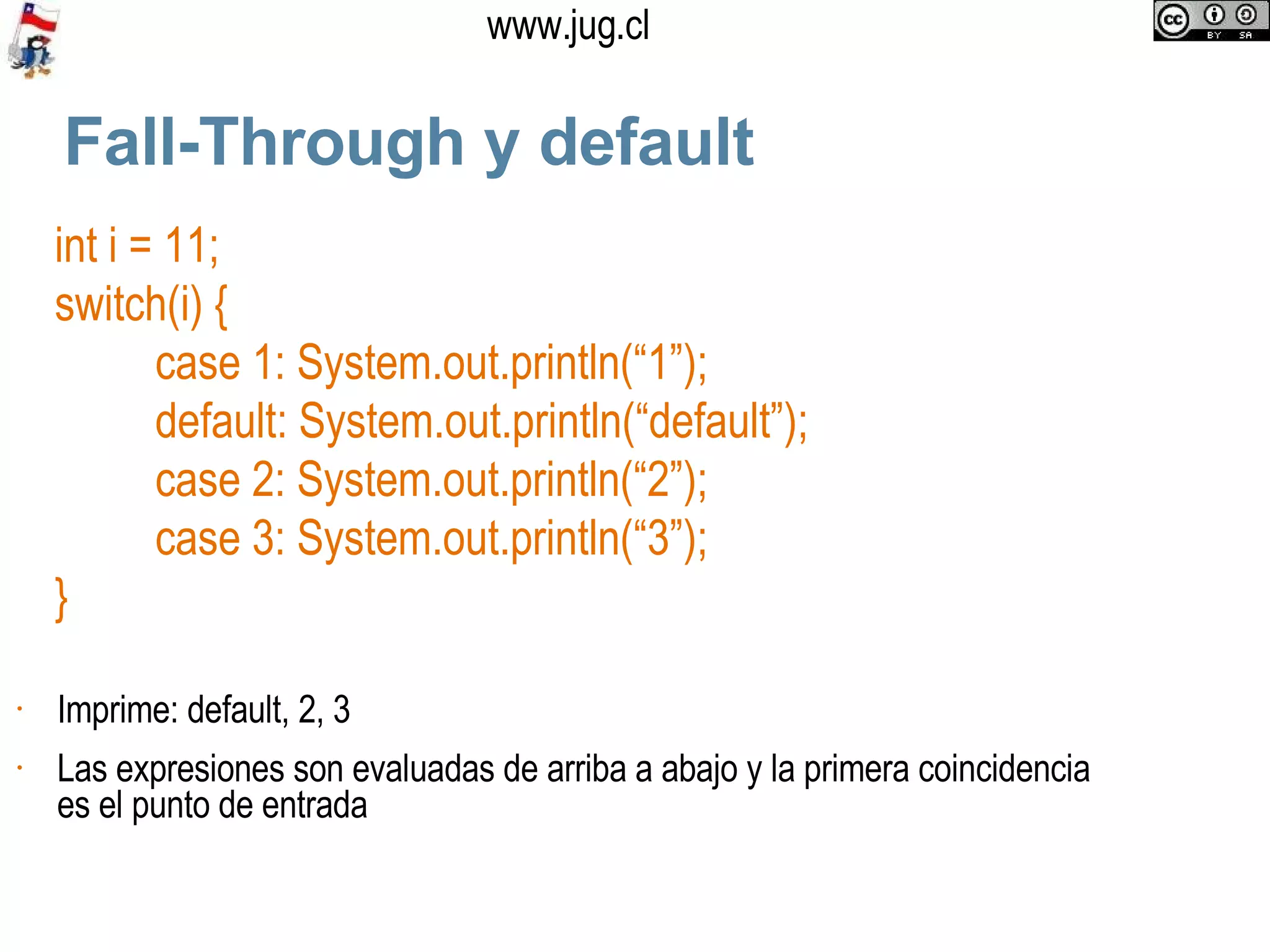 www.jug.cl

cc BY SA

Fall-Through y default

int i = 11;
switch(i) {
case 1: System.out.println(“1”);
default: System.out.println(“default”);
case 2: System.out.println(“2”);
case 3: System.out.println(“3”);
}

· Imprime: default, 2, 3

· Las expresiones son evaluadas de arriba a abajo y la primera coincidencia es el punto de entrada